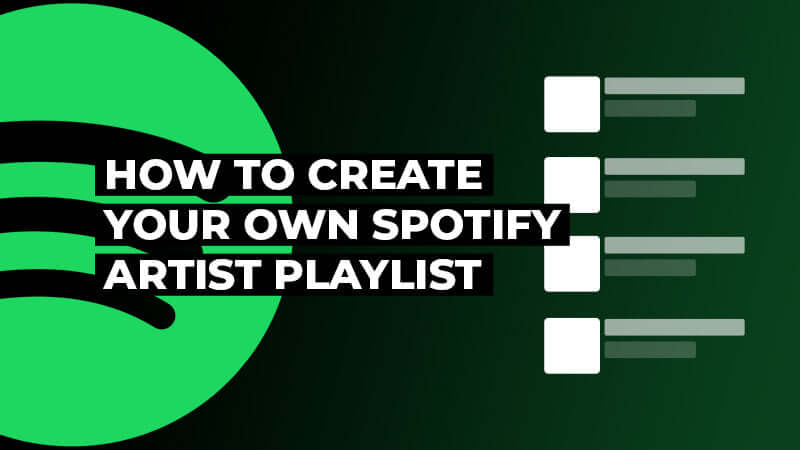 HOW TO CREATE
YOUR OWN SPOTIFY
ARTIST PLAYLIST